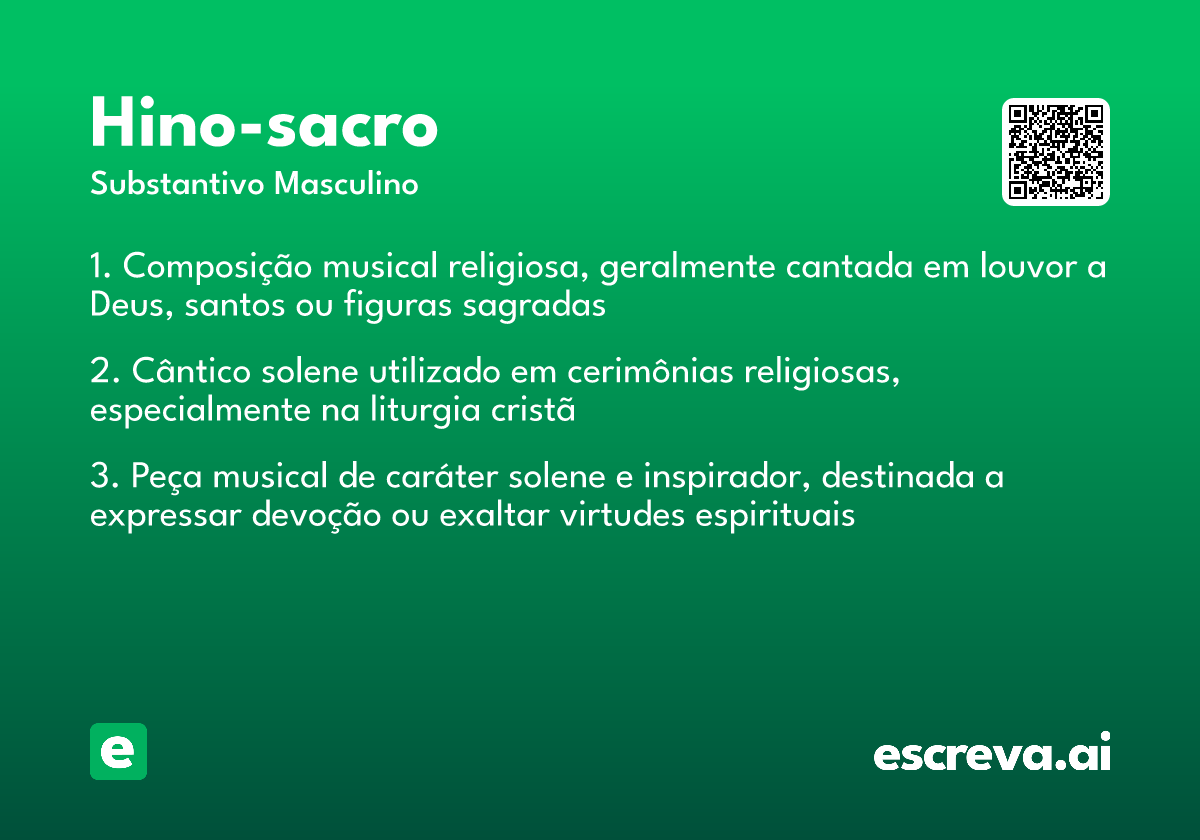 Hino-sacro

Substantivo Masculino

1. Composição musical religiosa, geralmente cantada em louvor a Deus, santos ou figuras sagradas

2. Cântico solene utilizado em cerimônias religiosas, especialmente na liturgia cristã

3. Peça musical de caráter solene e inspirador, destinada a expressar devoção ou exaltar virtudes espirituais

e

escreva.ai